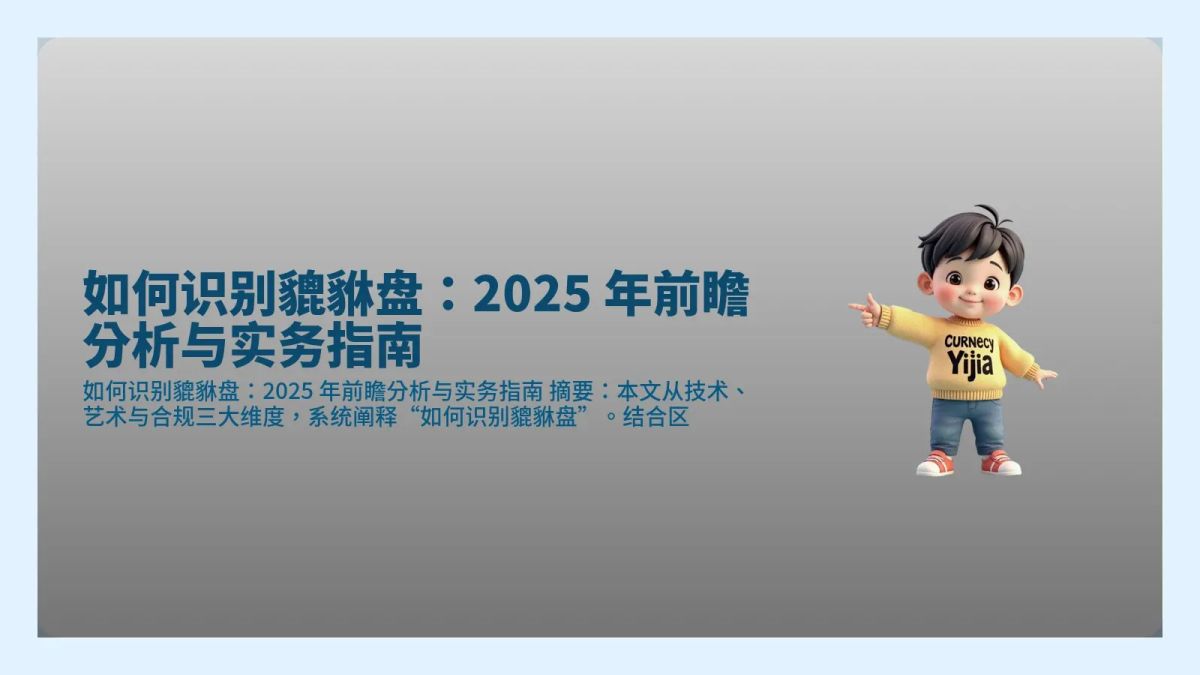 如何识别貔貅盘：2025 年前瞻分析与实务指南

如何识别貔貅盘：2025 年前瞻分析与实务指南 摘要：本文从技术、艺术与合规三大维度，系统阐释“如何识别貔貅盘”。结合区

CURNECY
Yijia